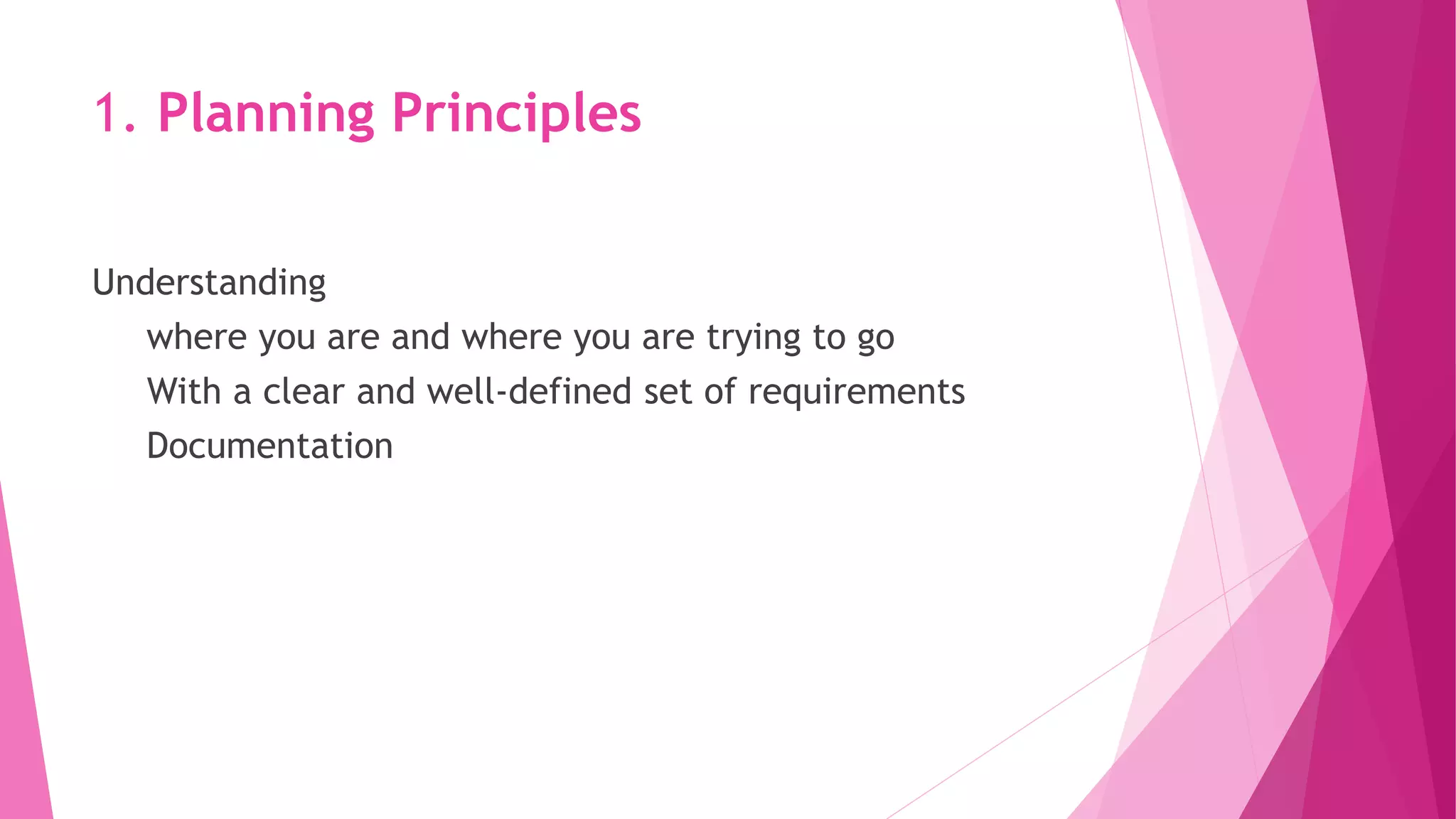 1. Planning Principles

Understanding

where you are and where you are trying to go

With a clear and well-defined set of requirements

Documentation